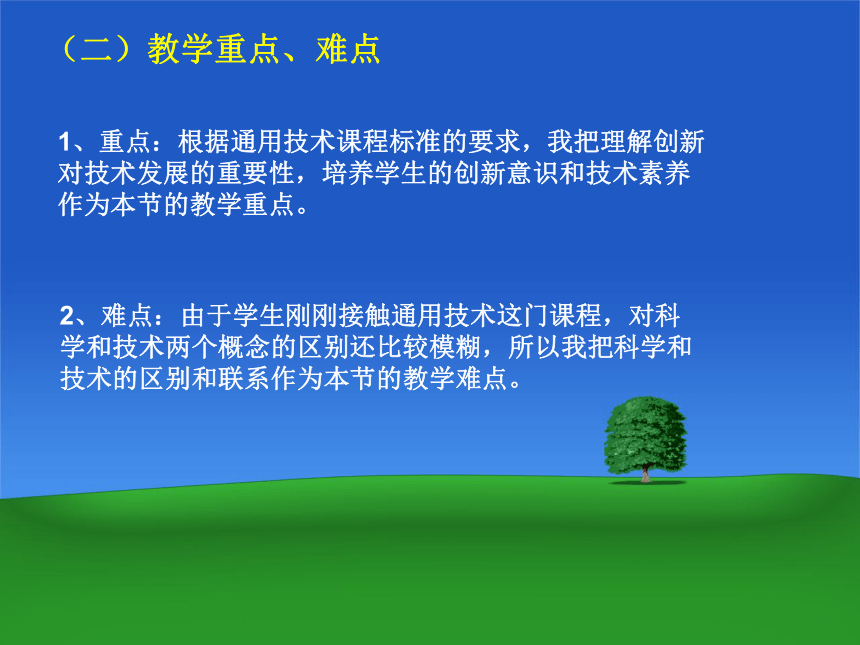 （二）教学重点、难点

1、重点：根据通用技术课程标准的要求，我把理解创新对技术发展的重要性，培养学生的创新意识和技术素养作为本节的教学重点。

2、难点：由于学生刚刚接触通用技术这门课程，对科学和技术两个概念的区别还比较模糊，所以我把科学和技术的区别和联系作为本节的教学难点。